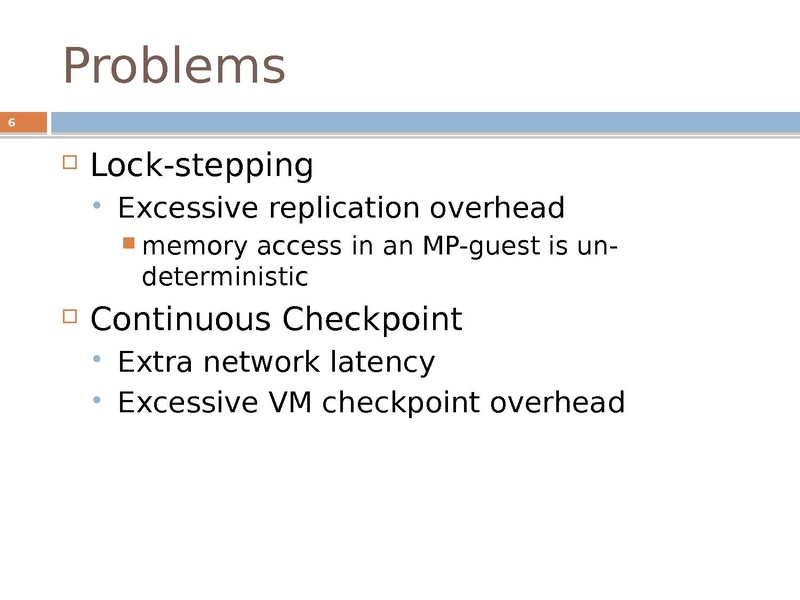 Problems

6

Lock-stepping

Excessive replication overhead

memory access in an MP-guest is un-deterministic

Continuous Checkpoint

Extra network latency

Excessive VM checkpoint overhead